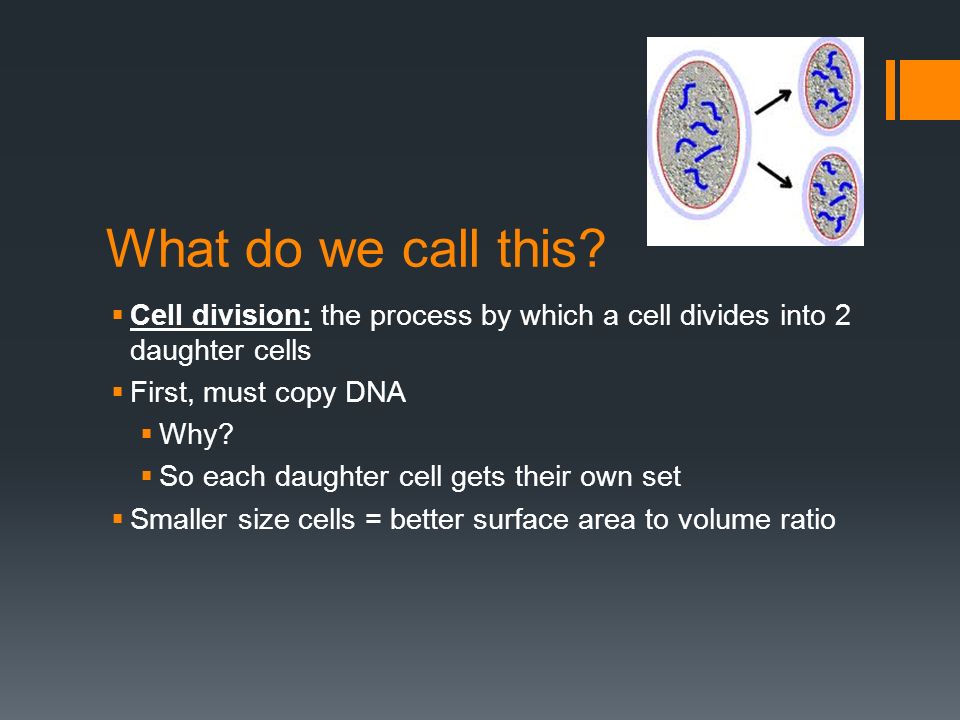 What do we call this?

▪ Cell division: the process by which a cell divides into 2 daughter cells
▪ First, must copy DNA
▪ Why?
▪ So each daughter cell gets their own set
▪ Smaller size cells = better surface area to volume ratio